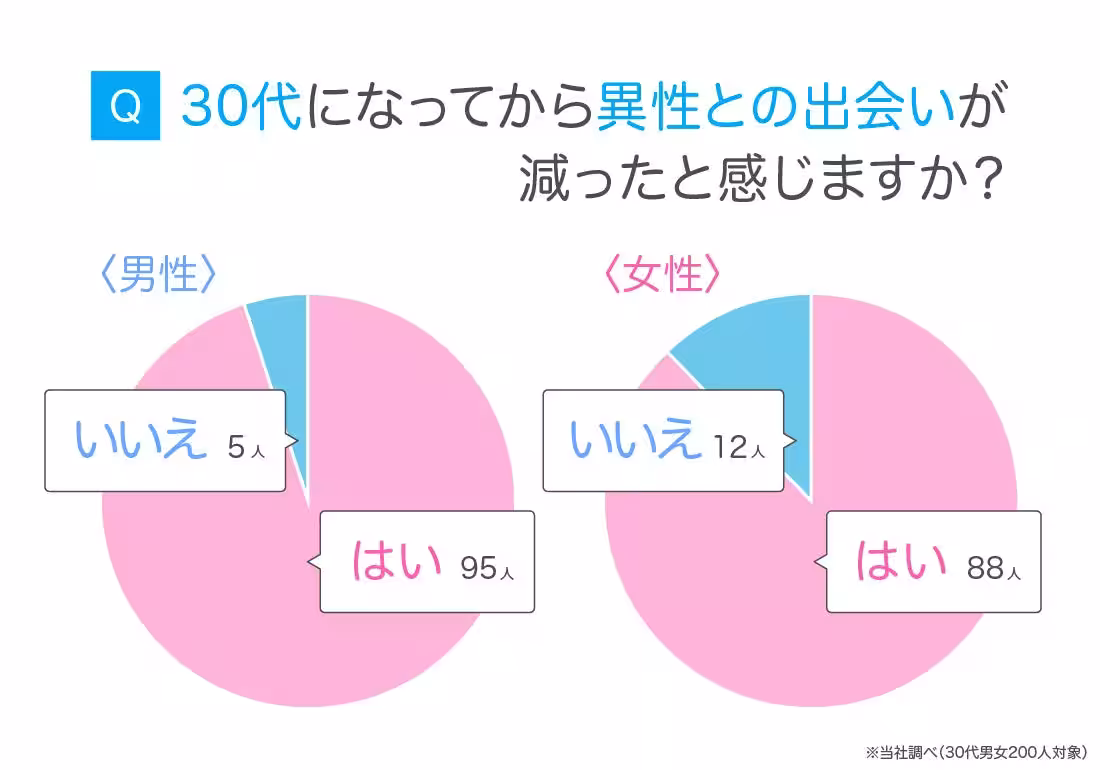 Q 30代になってから異性との出会いが減ったと感じますか?

〈男性〉

いいえ 5人

はい 95人

〈女性〉

いいえ 12人

はい 88人

※当社調べ(30代男女200人対象)